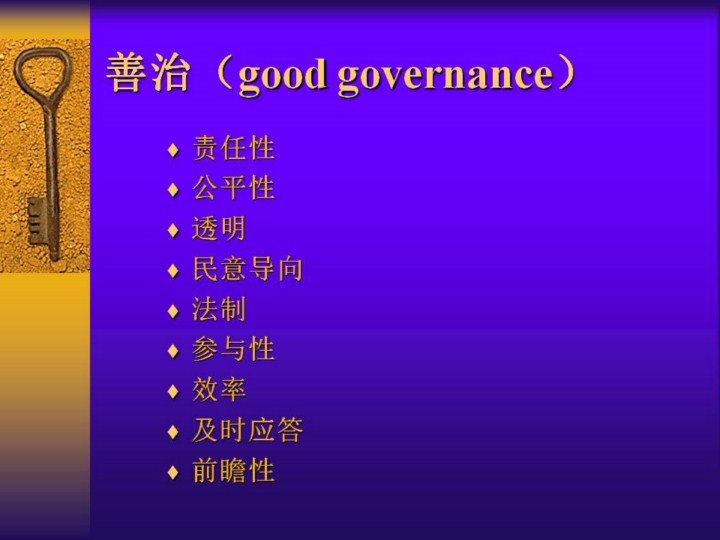 善治（good governance）

♦ 责任性
♦ 公平性
♦ 透明
♦ 民意导向
♦ 法制
♦ 参与性
♦ 效率
♦ 及时应答
♦ 前瞻性